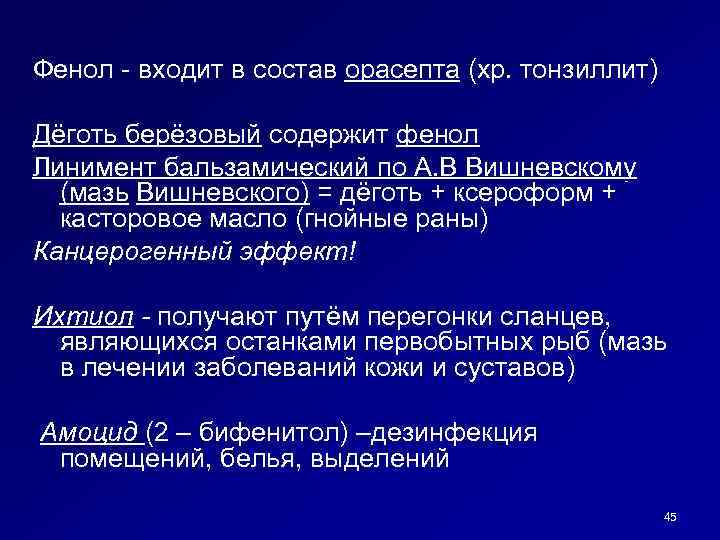 Фенол - входит в состав орасепта (хр. тонзиллит)

Дёготь берёзовый содержит фенол
Линимент бальзамический по А.В Вишневскому (мазь Вишневского) = дёготь + ксероформ + касторовое масло (гнойные раны)
Канцерогенный эффект!

Ихтиол - получают путём перегонки сланцев, являющихся останками первобытных рыб (мазь в лечении заболеваний кожи и суставов)

Амоцид (2 – бифенитол) –дезинфекция помещений, белья, выделений

45